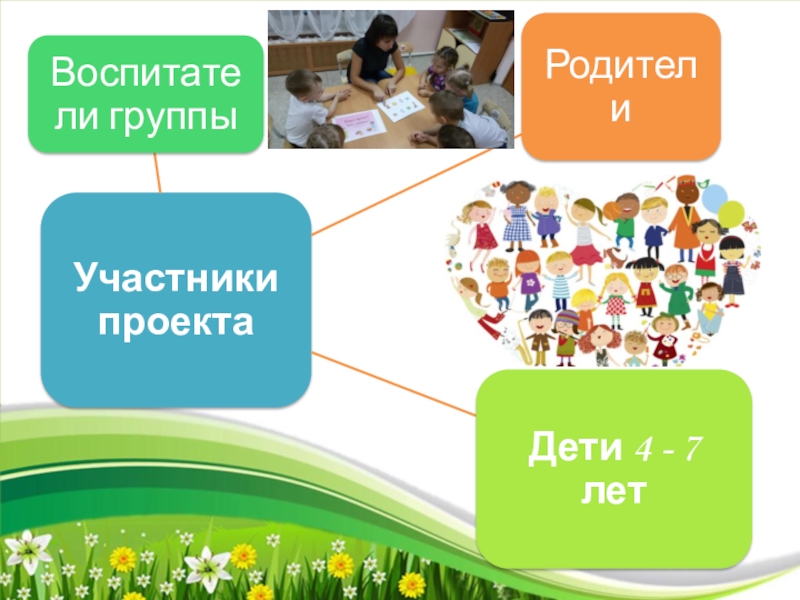 Воспитатели группы

Родители

Участники проекта

Дети 4 - 7 лет